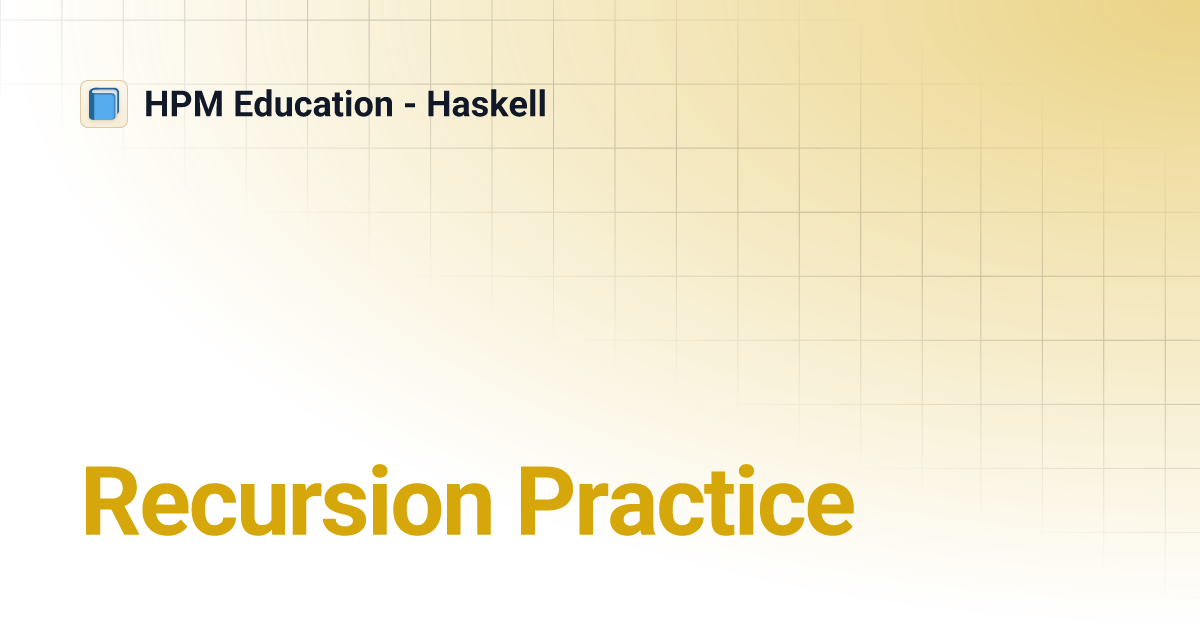 HPM Education - Haskell

Recursion Practice